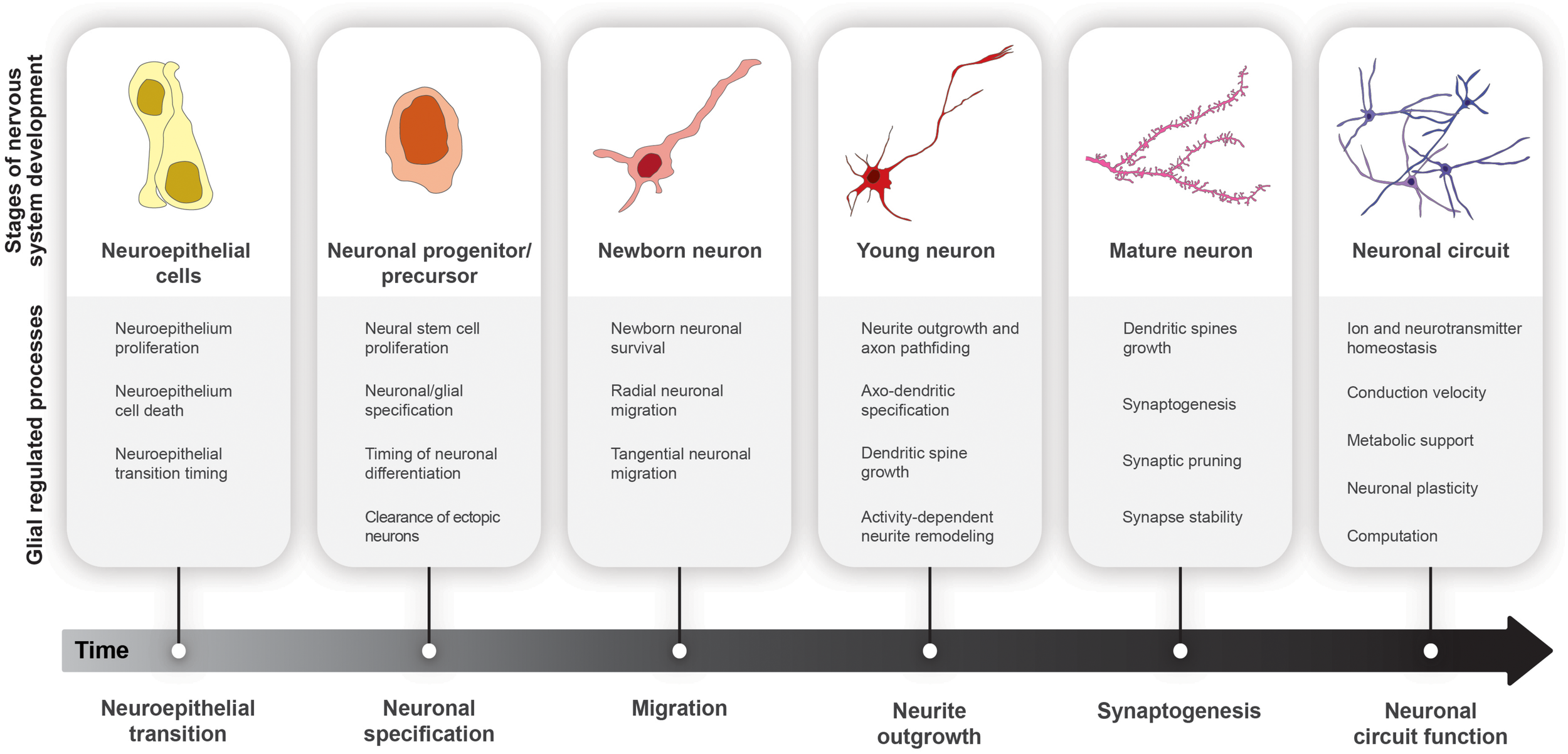 Stages of nervous system development

Glial regulated processes

Neuroepithelial cells

Neuroepithelium proliferation

Neuroepithelium cell death

Neuroepithelial transition timing

Neuronal progenitor/ precursor

Neural stem cell proliferation

Neuronal/glial specification

Timing of neuronal differentiation

Clearance of ectopic neurons

Newborn neuron

Newborn neuronal survival

Radial neuronal migration

Tangential neuronal migration

Young neuron

Neurite outgrowth and axon pathfiding

Axo-dendritic specification

Dendritic spine growth

Activity-dependent neurite remodeling

Mature neuron

Dendritic spines growth

Synaptogenesis

Synaptic pruning

Synapse stability

Neuronal circuit

Ion and neurotransmitter homeostasis

Conduction velocity

Metabolic support

Neuronal plasticity

Computation

Time

Neuroepithelial transition

Neuronal specification

Migration

Neurite outgrowth

Synaptogenesis

Neuronal circuit function